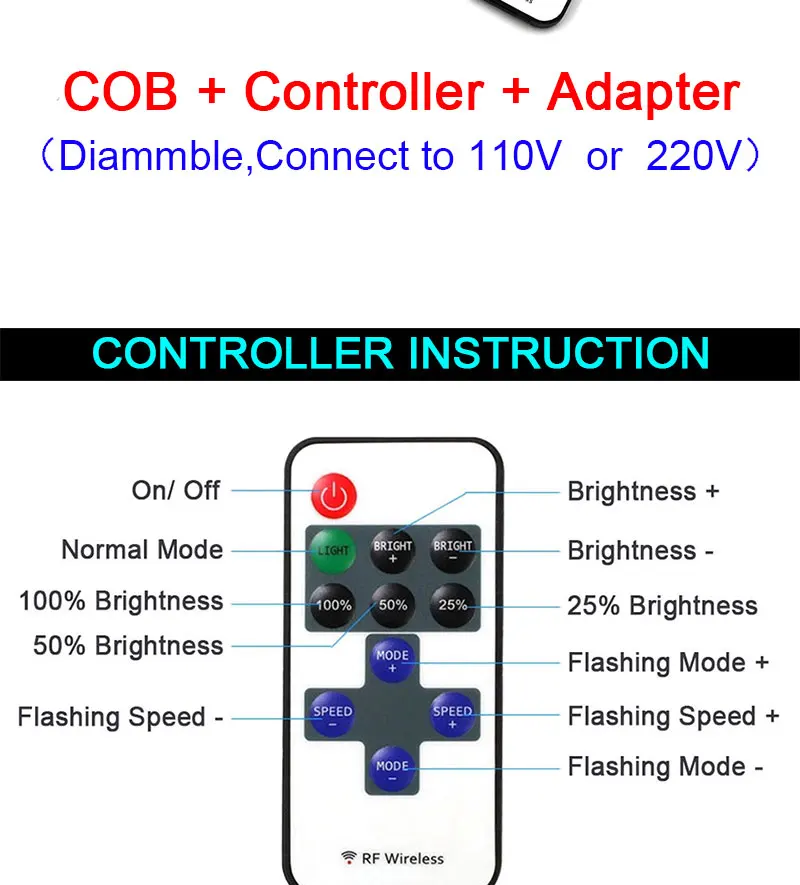 COB + Controller + Adapter
（Diammble,Connect to 110V or 220V）

CONTROLLER INSTRUCTION

On/ Off
Normal Mode
100% Brightness
50% Brightness
Flashing Speed -

LIGHT
BRIGHT +
BRIGHT −
100%
50%
25%
MODE +
SPEED −
SPEED +
MODE −
RF Wireless

Brightness +
Brightness -
25% Brightness
Flashing Mode +
Flashing Speed +
Flashing Mode -